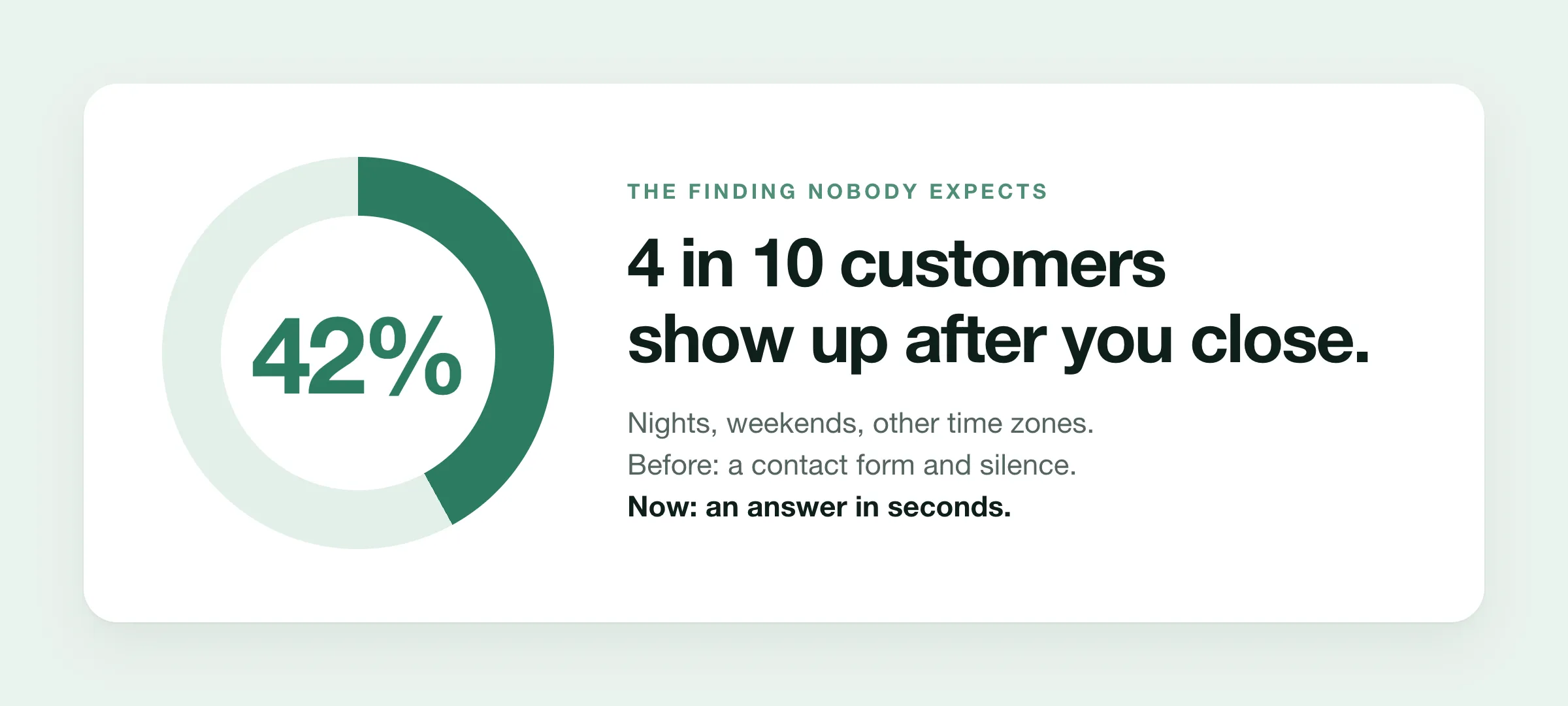 42%

THE FINDING NOBODY EXPECTS

4 in 10 customers show up after you close.

Nights, weekends, other time zones.
Before: a contact form and silence.
Now: an answer in seconds.